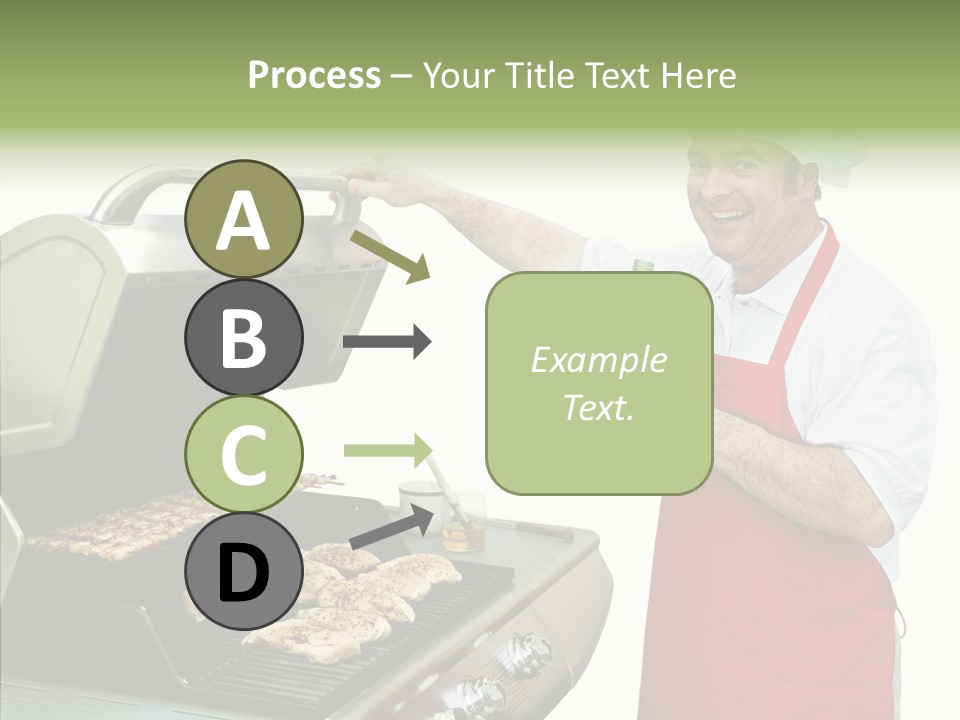 Process – Your Title Text Here

A

B

C

D

Example Text.